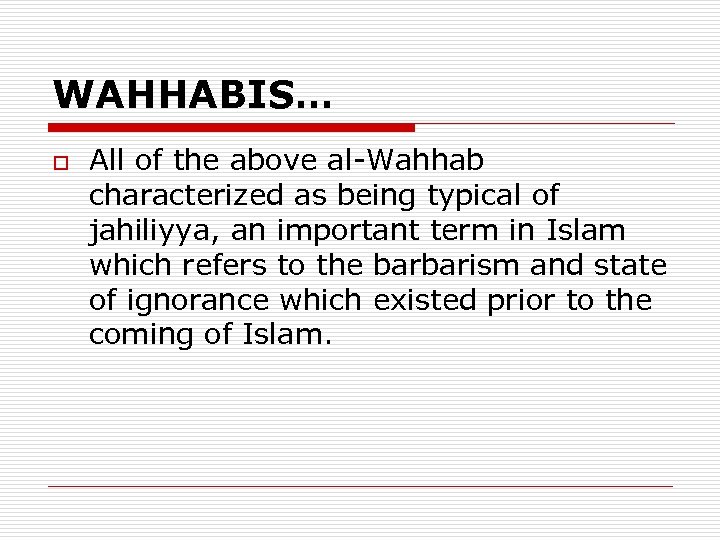 WAHHABIS…

All of the above al-Wahhab characterized as being typical of jahiliyya, an important term in Islam which refers to the barbarism and state of ignorance which existed prior to the coming of Islam.